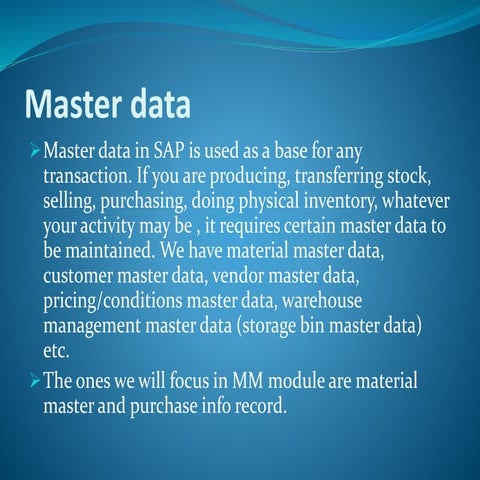 Master data

➤ Master data in SAP is used as a base for any transaction. If you are producing, transferring stock, selling, purchasing, doing physical inventory, whatever your activity may be , it requires certain master data to be maintained. We have material master data, customer master data, vendor master data, pricing/conditions master data, warehouse management master data (storage bin master data) etc.

➤ The ones we will focus in MM module are material master and purchase info record.